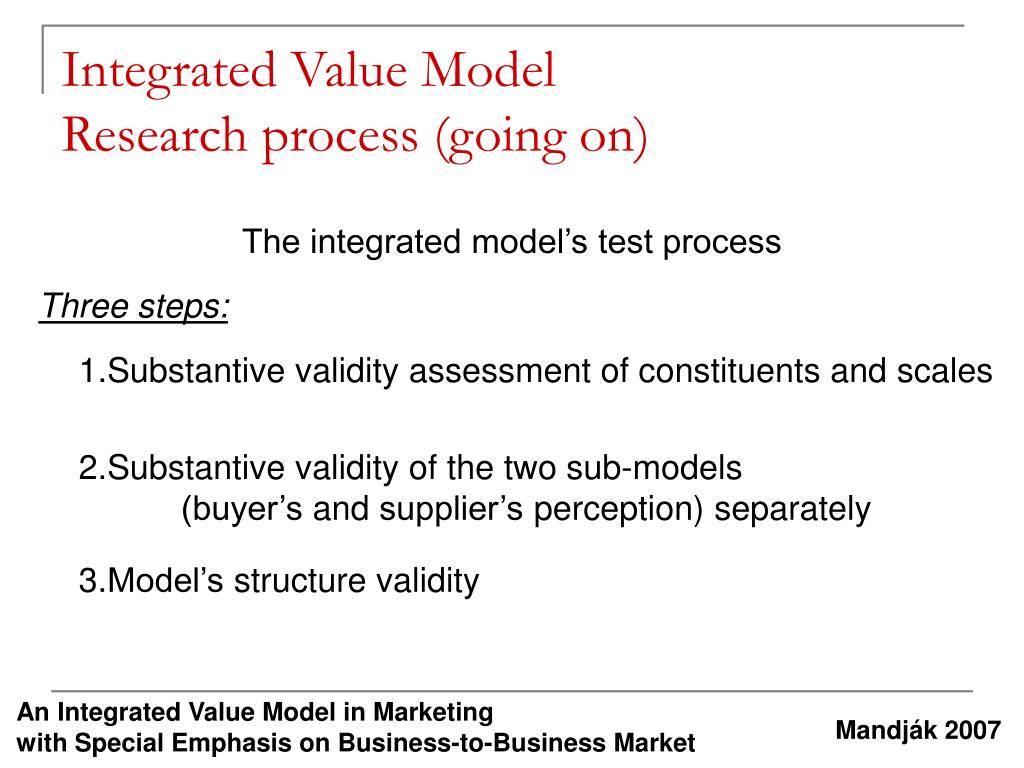 Integrated Value Model
Research process (going on)

The integrated model’s test process

Three steps:

1.Substantive validity assessment of constituents and scales

2.Substantive validity of the two sub-models
(buyer’s and supplier’s perception) separately

3.Model’s structure validity

An Integrated Value Model in Marketing
with Special Emphasis on Business-to-Business Market

Mandják 2007